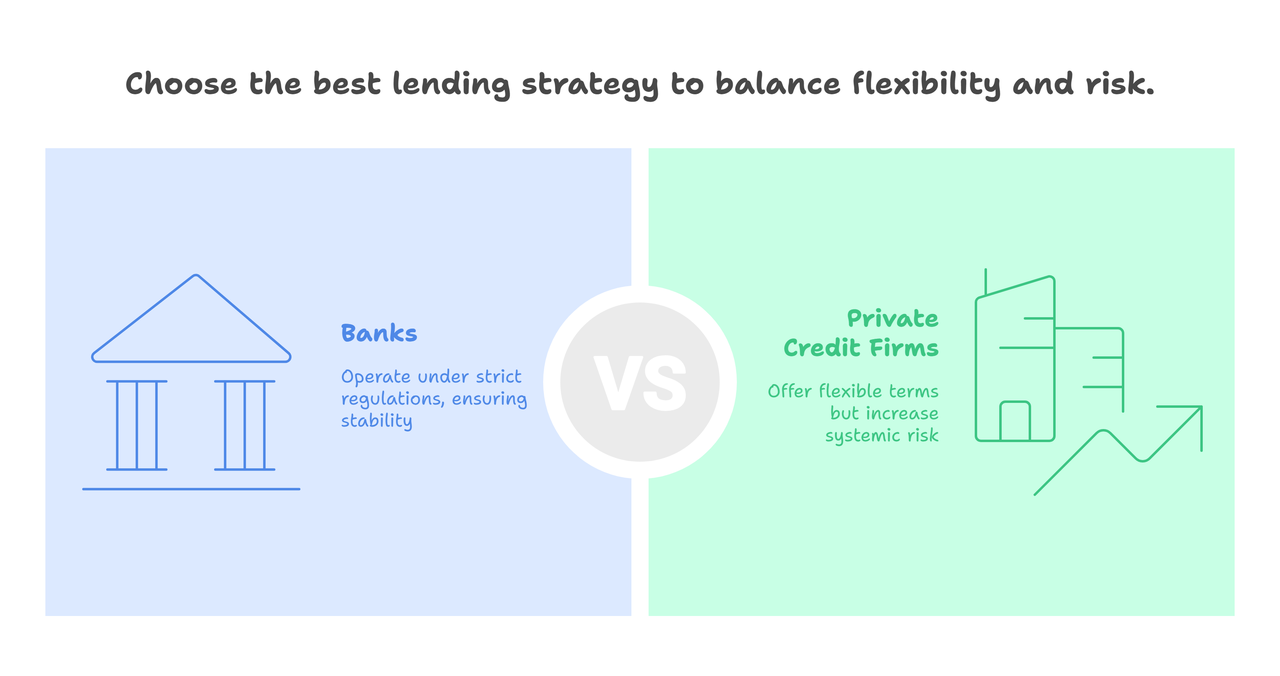 Choose the best lending strategy to balance flexibility and risk.

Banks

Operate under strict regulations, ensuring stability

VS

Private Credit Firms

Offer flexible terms but increase systemic risk